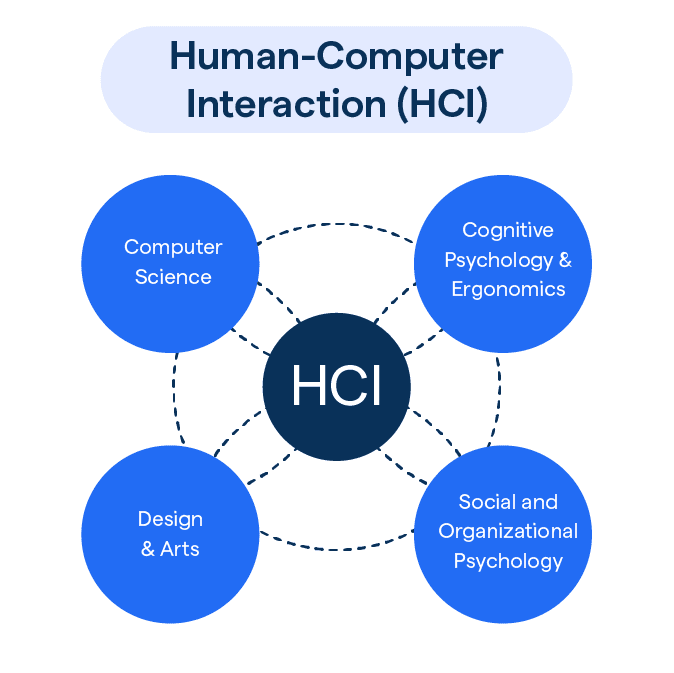 Human-Computer Interaction (HCI)

Computer Science

Cognitive Psychology & Ergonomics

HCI

Design & Arts

Social and Organizational Psychology